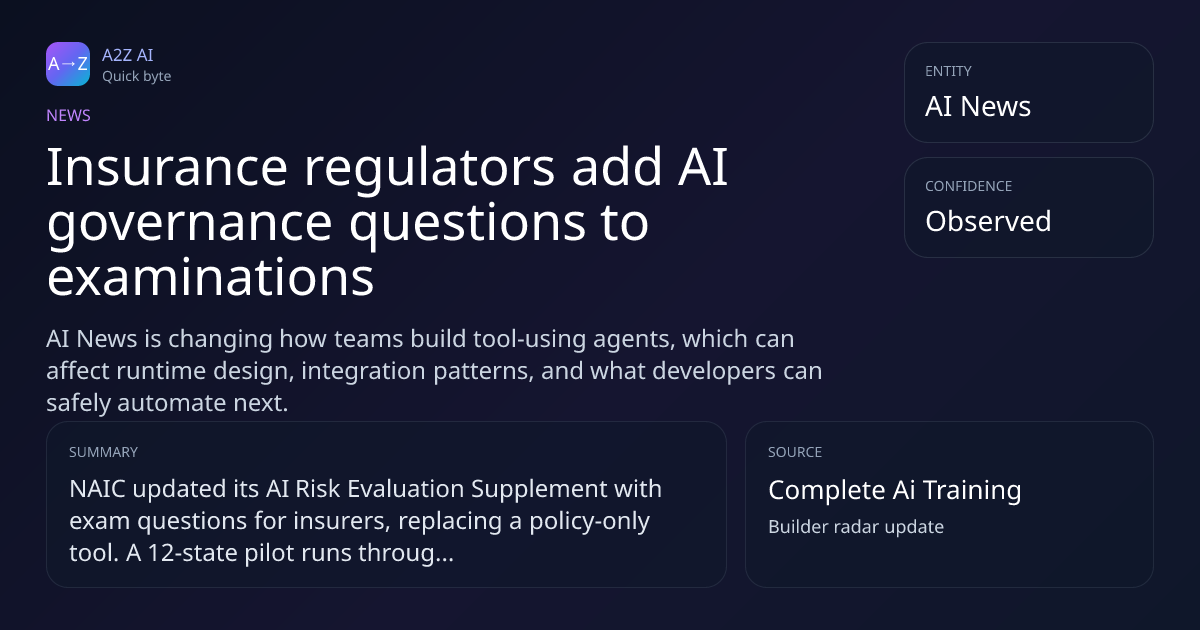 A→Z
A2Z AI
Quick byte

NEWS

Insurance regulators add AI governance questions to examinations

AI News is changing how teams build tool-using agents, which can affect runtime design, integration patterns, and what developers can safely automate next.

ENTITY
AI News

CONFIDENCE
Observed

SUMMARY
NAIC updated its AI Risk Evaluation Supplement with exam questions for insurers, replacing a policy-only tool. A 12-state pilot runs throug...

SOURCE
Complete Ai Training
Builder radar update